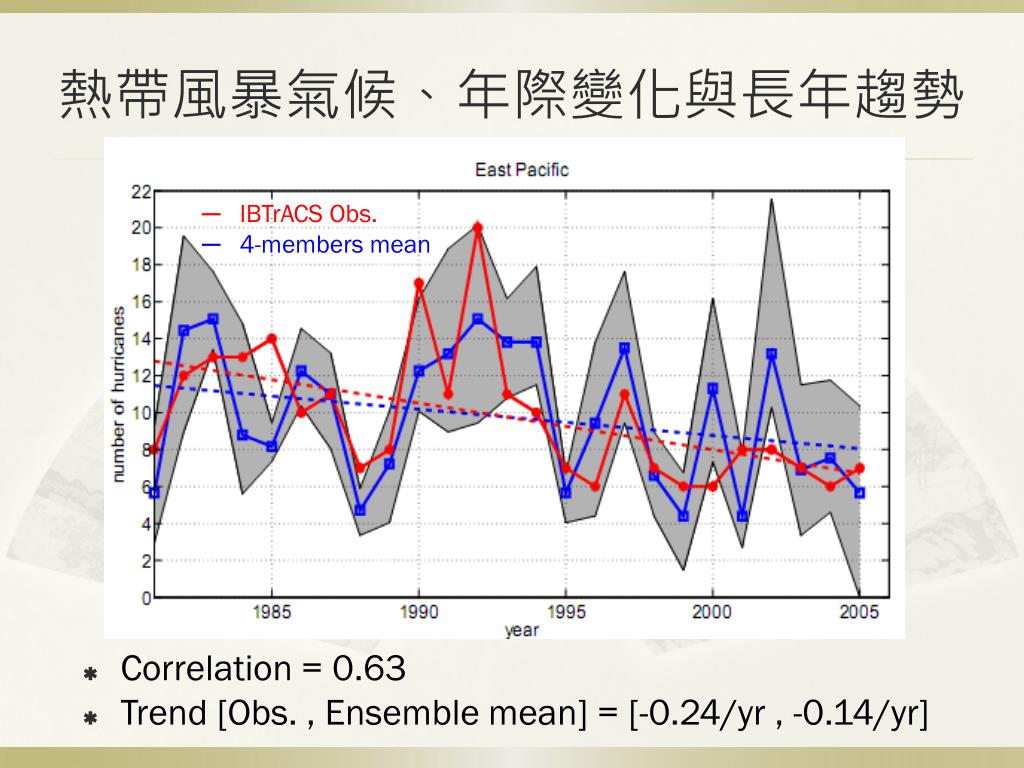 熱帶風暴氣候、年際變化與長年趨勢

East Pacific

— IBTrACS Obs.
— 4-members mean

number of hurricanes

22
20
18
16
14
12
10
8
6
4
2
0

1985
1990
1995
2000
2005
year

Correlation = 0.63
Trend [Obs. , Ensemble mean] = [-0.24/yr , -0.14/yr]